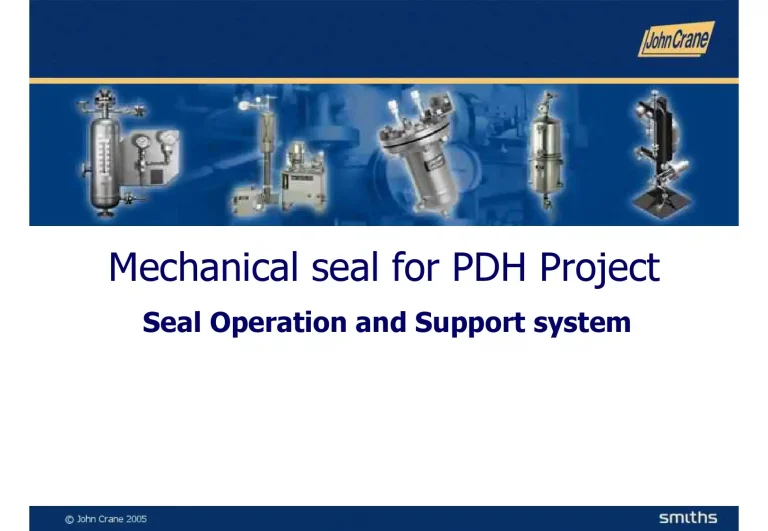 John Crane

Mechanical seal for PDH Project

Seal Operation and Support system

© John Crane 2005

smiths